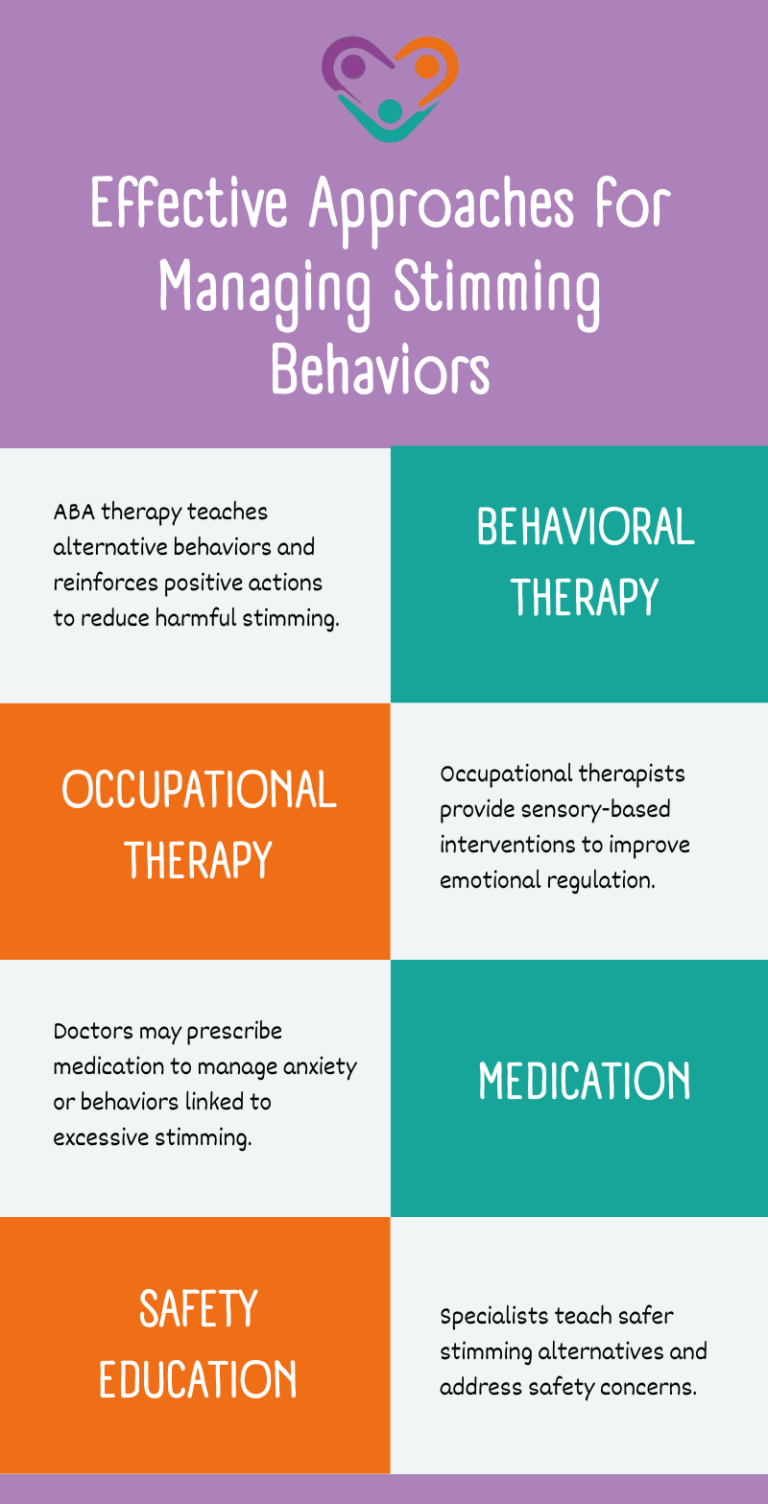 Effective Approaches for Managing Stimming Behaviors

ABA therapy teaches alternative behaviors and reinforces positive actions to reduce harmful stimming.

BEHAVIORAL THERAPY

OCCUPATIONAL THERAPY

Occupational therapists provide sensory-based interventions to improve emotional regulation.

Doctors may prescribe medication to manage anxiety or behaviors linked to excessive stimming.

MEDICATION

SAFETY EDUCATION

Specialists teach safer stimming alternatives and address safety concerns.